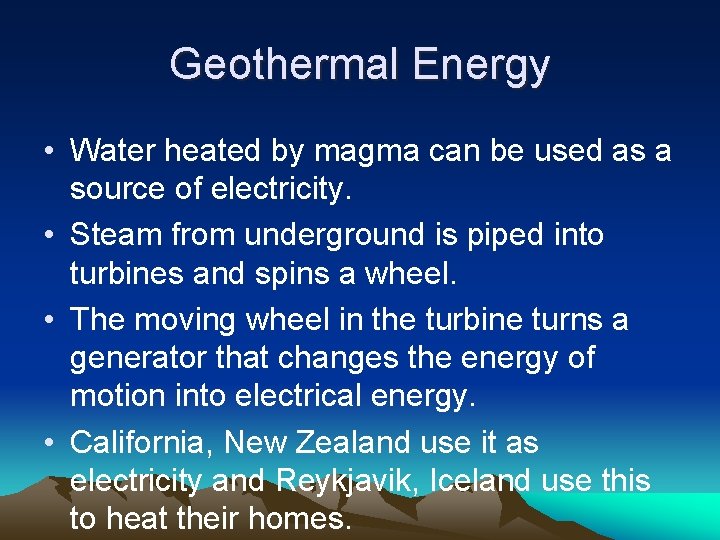 Geothermal Energy

• Water heated by magma can be used as a source of electricity.
• Steam from underground is piped into turbines and spins a wheel.
• The moving wheel in the turbine turns a generator that changes the energy of motion into electrical energy.
• California, New Zealand use it as electricity and Reykjavik, Iceland use this to heat their homes.